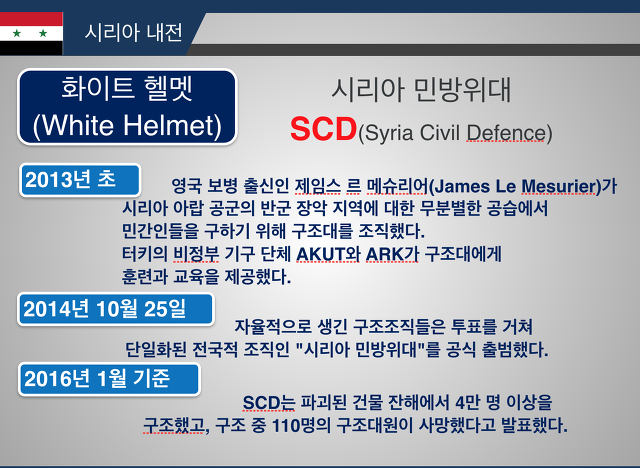 시리아 내전

화이트 헬멧
(White Helmet)

시리아 민방위대
SCD(Syria Civil Defence)

2013년 초

영국 보병 출신인 제임스 르 메슈리어(James Le Mesurier)가 시리아 아랍 공군의 반군 장악 지역에 대한 무분별한 공습에서 민간인들을 구하기 위해 구조대를 조직했다.
터키의 비정부 기구 단체 AKUT와 ARK가 구조대에게 훈련과 교육을 제공했다.

2014년 10월 25일

자율적으로 생긴 구조조직들은 투표를 거쳐 단일화된 전국적 조직인 "시리아 민방위대"를 공식 출범했다.

2016년 1월 기준

SCD는 파괴된 건물 잔해에서 4만 명 이상을 구조했고, 구조 중 110명의 구조대원이 사망했다고 발표했다.